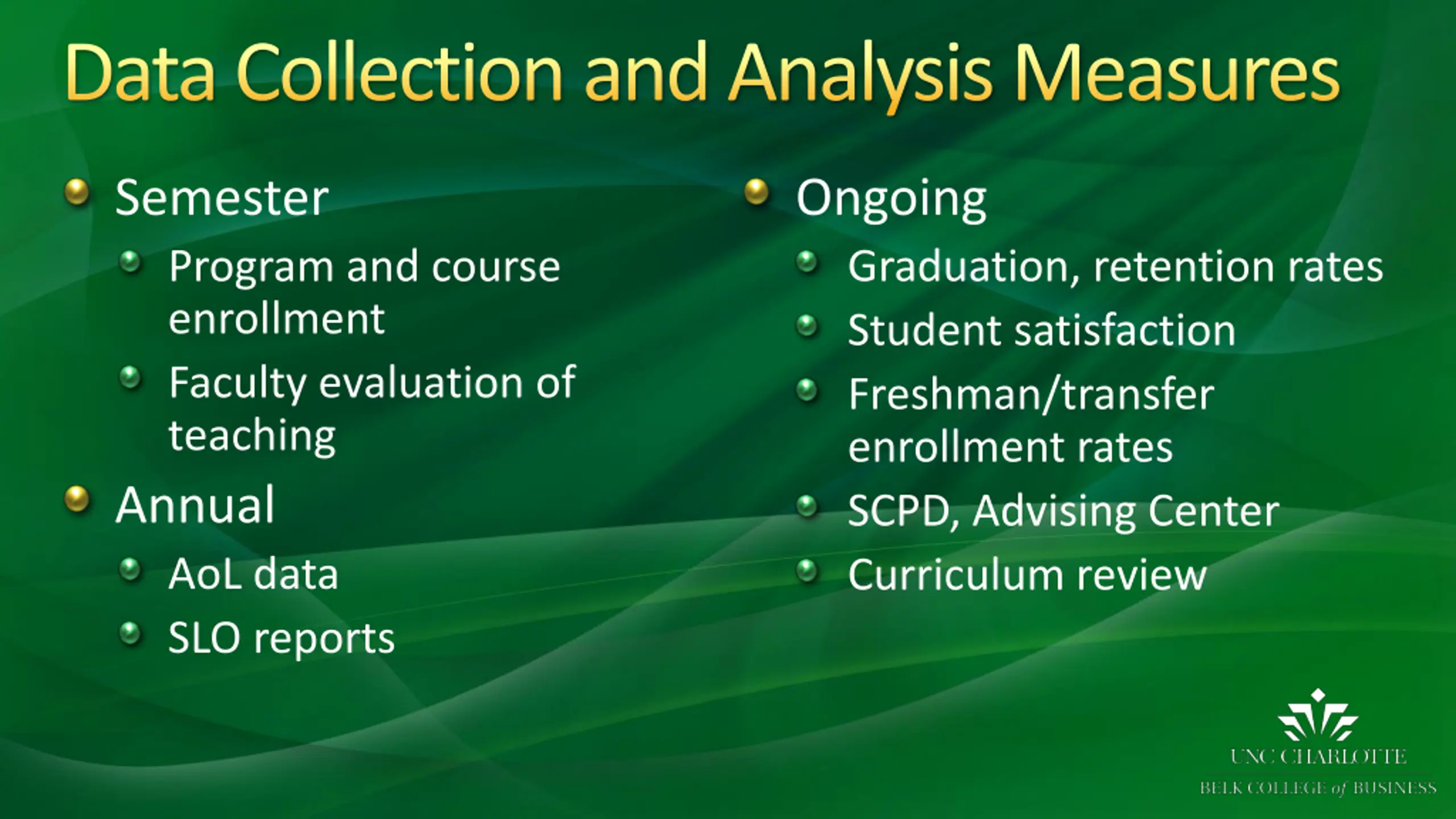 Data Collection and Analysis Measures

Semester
Program and course enrollment
Faculty evaluation of teaching
Annual
AoL data
SLO reports

Ongoing
Graduation, retention rates
Student satisfaction
Freshman/transfer enrollment rates
SCPD, Advising Center
Curriculum review

UNC CHARLOTTE
BELK COLLEGE of BUSINESS